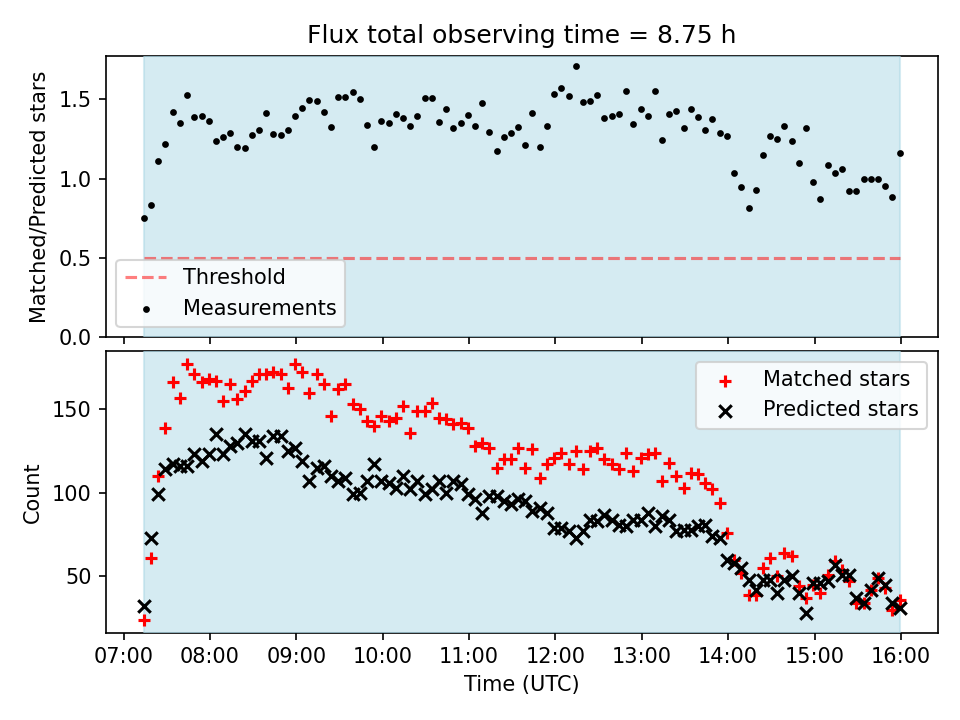 Flux total observing time = 8.75 h

Matched/Predicted stars

1.5
1.0
0.5
0.0

Threshold
Measurements

Count

150
100
50

Matched stars
Predicted stars

07:00 08:00 09:00 10:00 11:00 12:00 13:00 14:00 15:00 16:00

Time (UTC)